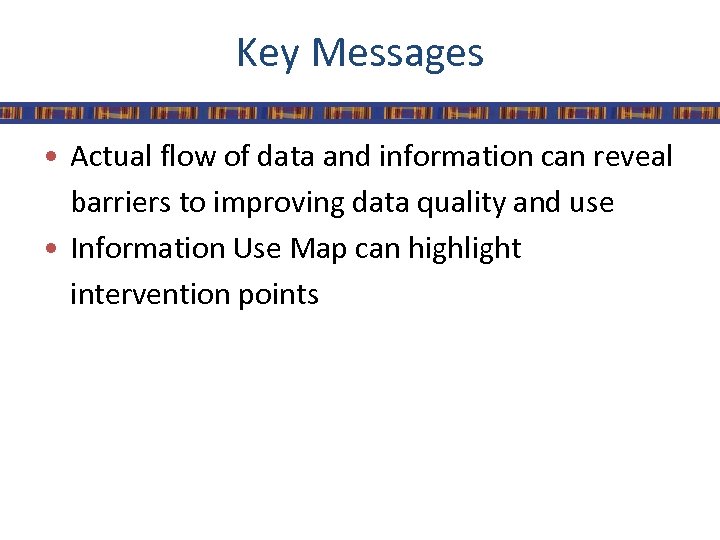 Key Messages

• Actual flow of data and information can reveal barriers to improving data quality and use
• Information Use Map can highlight intervention points